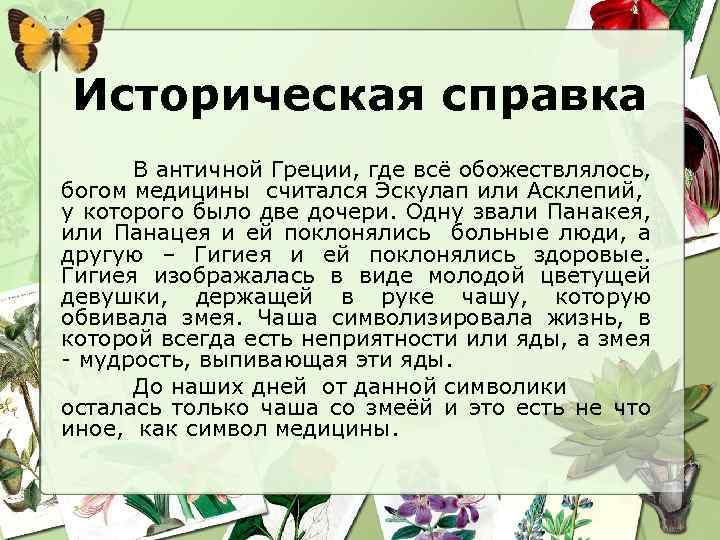 Историческая справка

В античной Греции, где всё обожествлялось, богом медицины считался Эскулап или Асклепий, у которого было две дочери. Одну звали Панакея, или Панацея и ей поклонялись больные люди, а другую – Гигиея и ей поклонялись здоровые. Гигиея изображалась в виде молодой цветущей девушки, держащей в руке чашу, которую обвивала змея. Чаша символизировала жизнь, в которой всегда есть неприятности или яды, а змея - мудрость, выпивающая эти яды.

До наших дней от данной символики осталась только чаша со змеёй и это есть не что иное, как символ медицины.